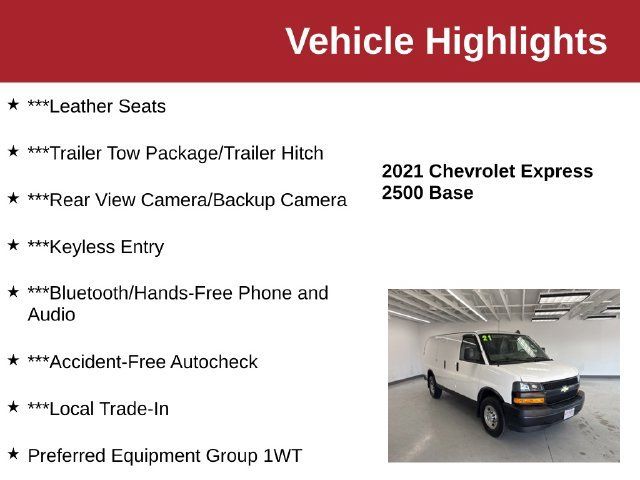 Vehicle Highlights

★ ***Leather Seats

★ ***Trailer Tow Package/Trailer Hitch

★ ***Rear View Camera/Backup Camera

★ ***Keyless Entry

★ ***Bluetooth/Hands-Free Phone and Audio

★ ***Accident-Free Autocheck

★ ***Local Trade-In

★ Preferred Equipment Group 1WT

2021 Chevrolet Express 2500 Base

21